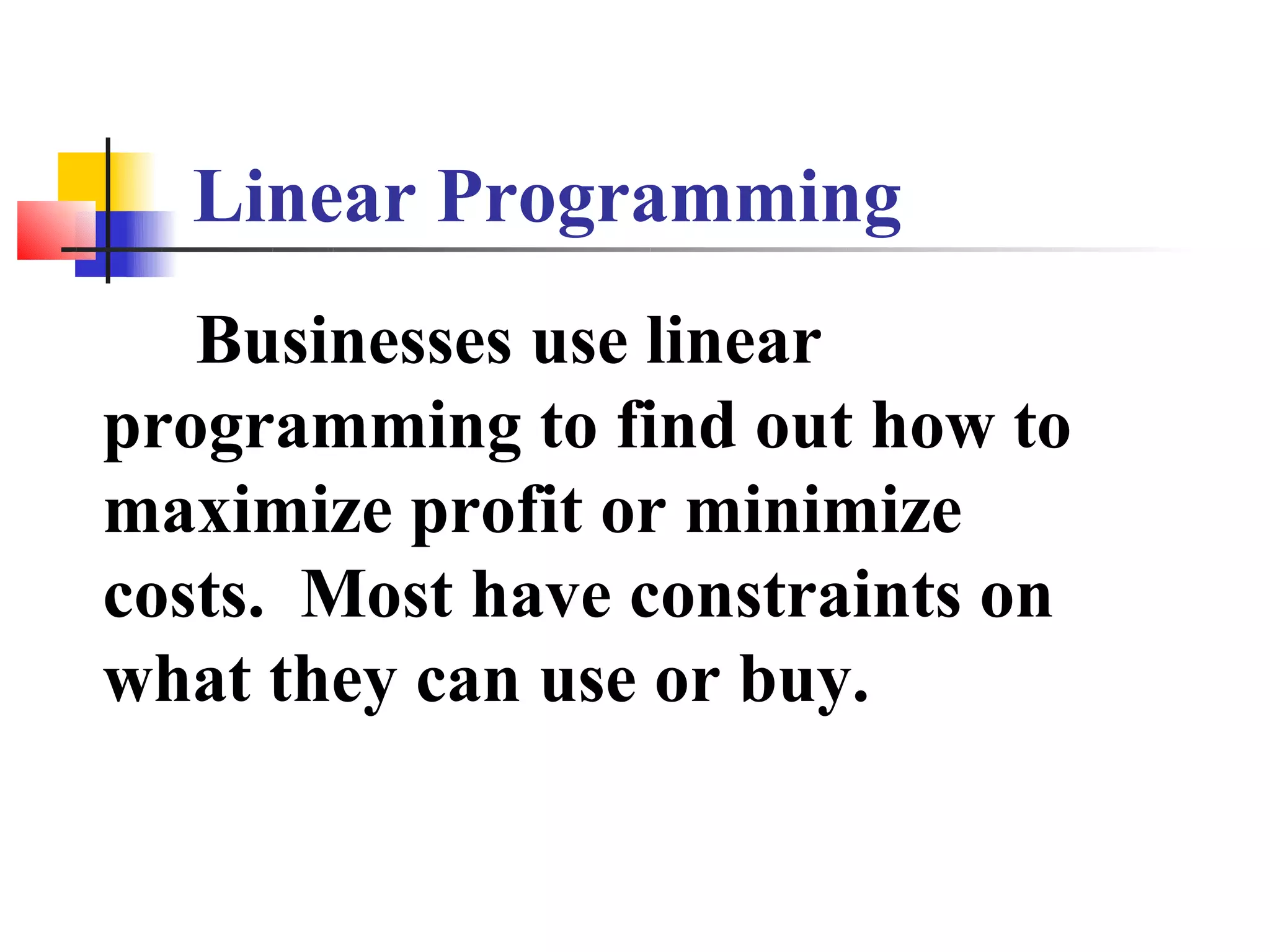 Linear Programming

Businesses use linear programming to find out how to maximize profit or minimize costs. Most have constraints on what they can use or buy.